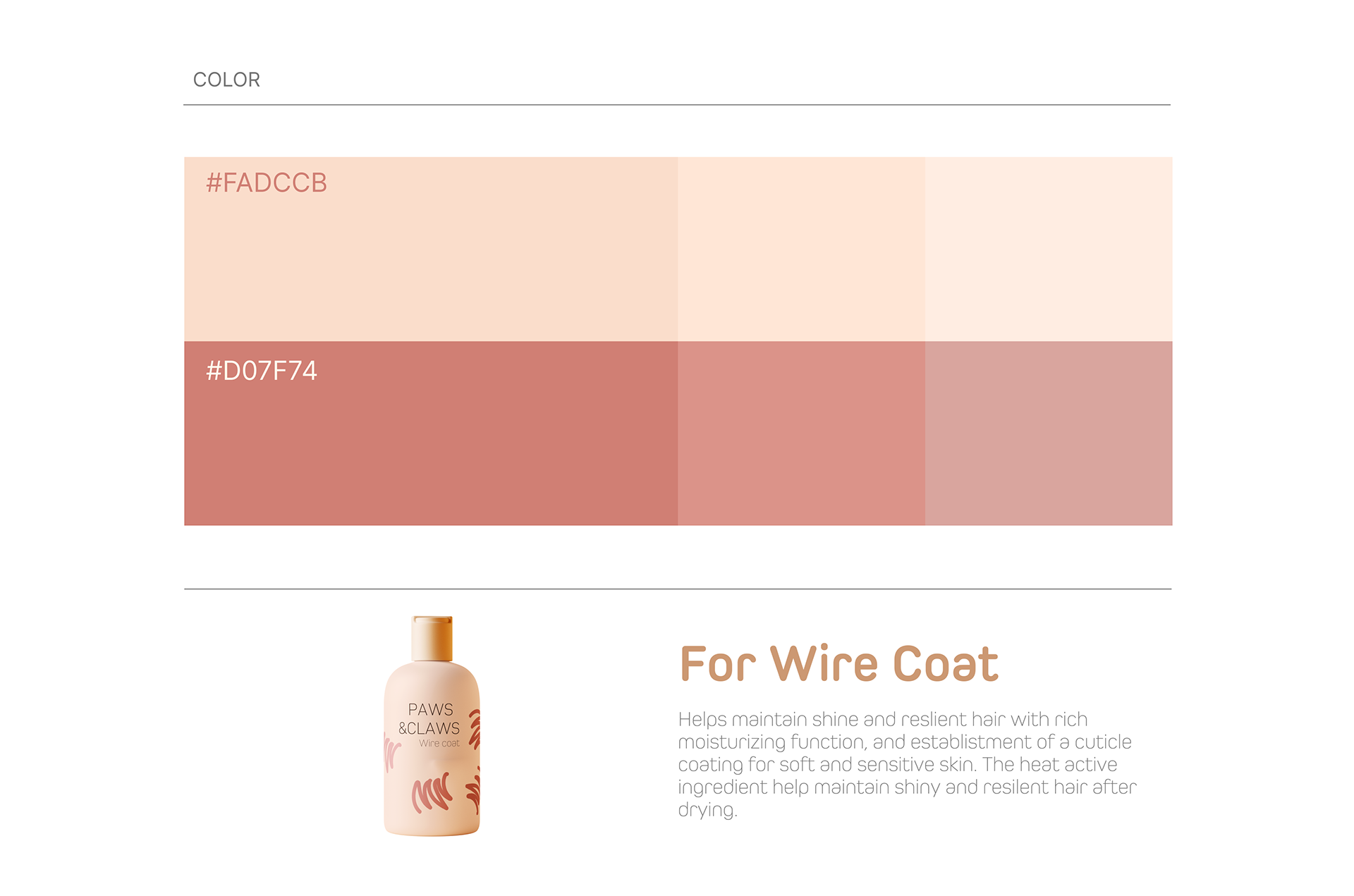 COLOR

#FADCCB

#D07F74

PAWS &CLAWS
Wire coat

For Wire Coat

Helps maintain shine and reslient hair with rich moisturizing function, and establistment of a cuticle coating for soft and sensitive skin. The heat active ingredient help maintain shiny and resilent hair after drying.